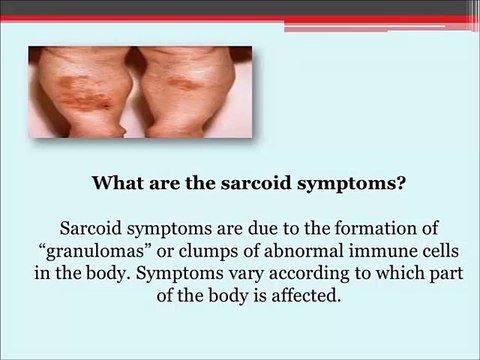 What are the sarcoid symptoms?

Sarcoid symptoms are due to the formation of “granulomas” or clumps of abnormal immune cells in the body. Symptoms vary according to which part of the body is affected.